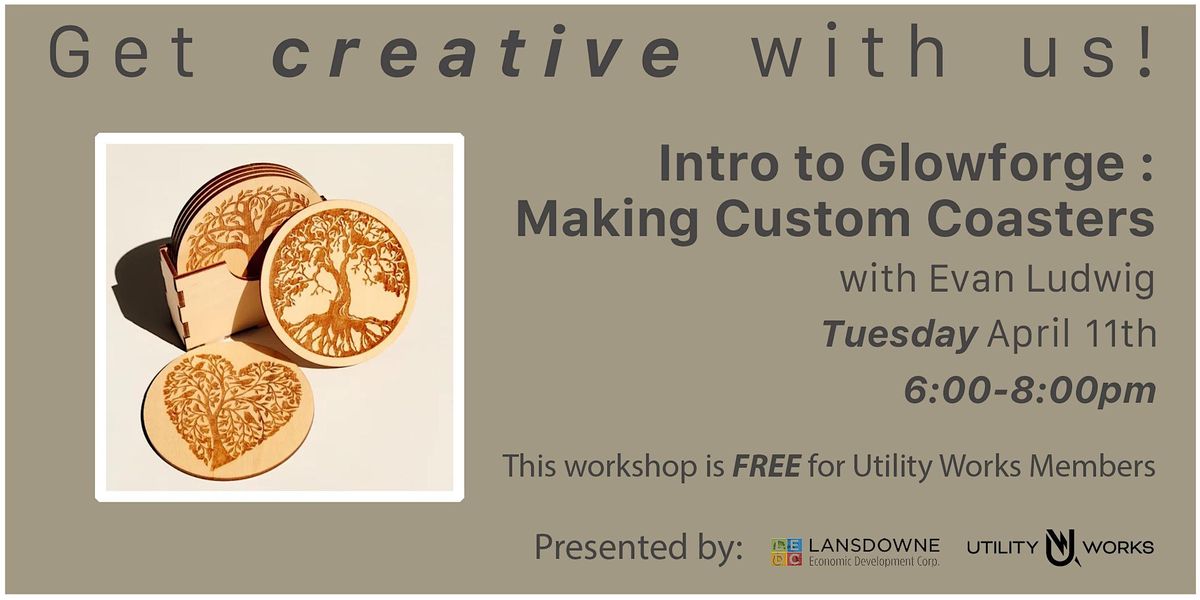 Get creative with us!

Intro to Glowforge : Making Custom Coasters

with Evan Ludwig

Tuesday April 11th

6:00-8:00pm

This workshop is FREE for Utility Works Members

Presented by:

LEDC LANSDOWNE Economic Development Corp.

UTILITY WORKS